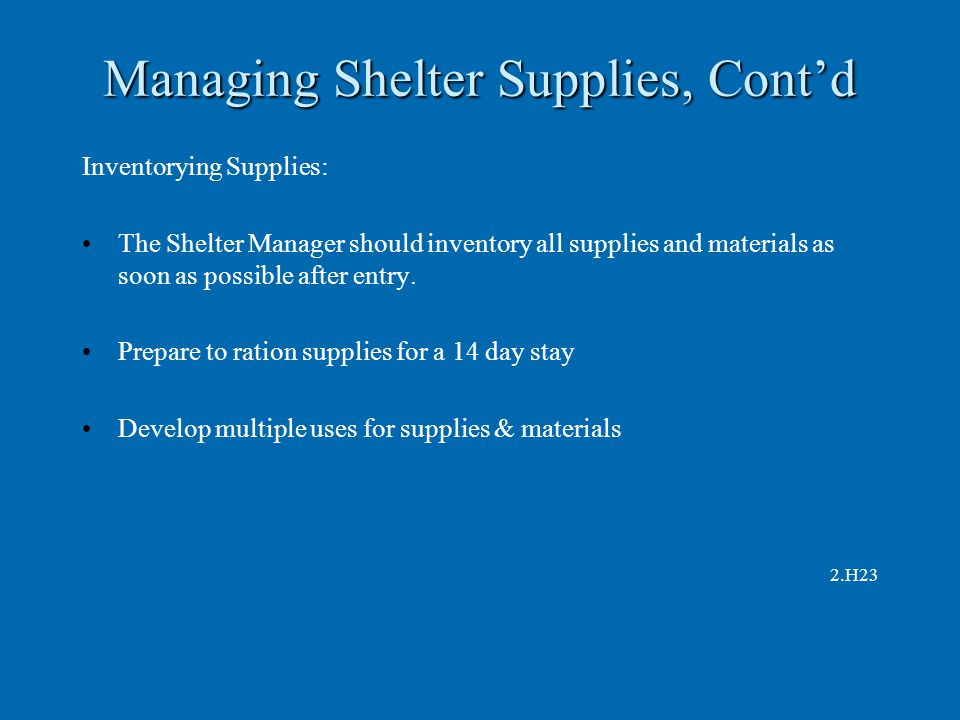 Managing Shelter Supplies, Cont’d

Inventorying Supplies:

• The Shelter Manager should inventory all supplies and materials as soon as possible after entry.

• Prepare to ration supplies for a 14 day stay

• Develop multiple uses for supplies & materials

2.H23